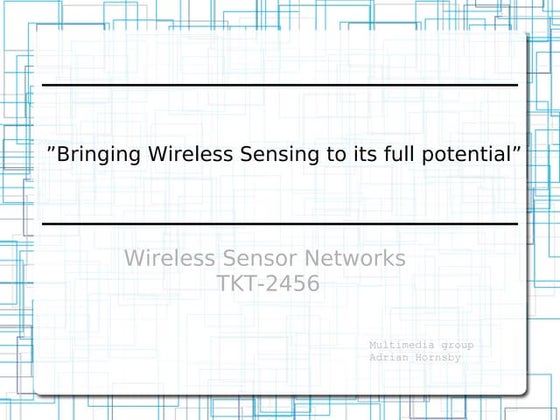 ”Bringing Wireless Sensing to its full potential”

Wireless Sensor Networks
TKT-2456

Multimedia group
Adrian Hornsby